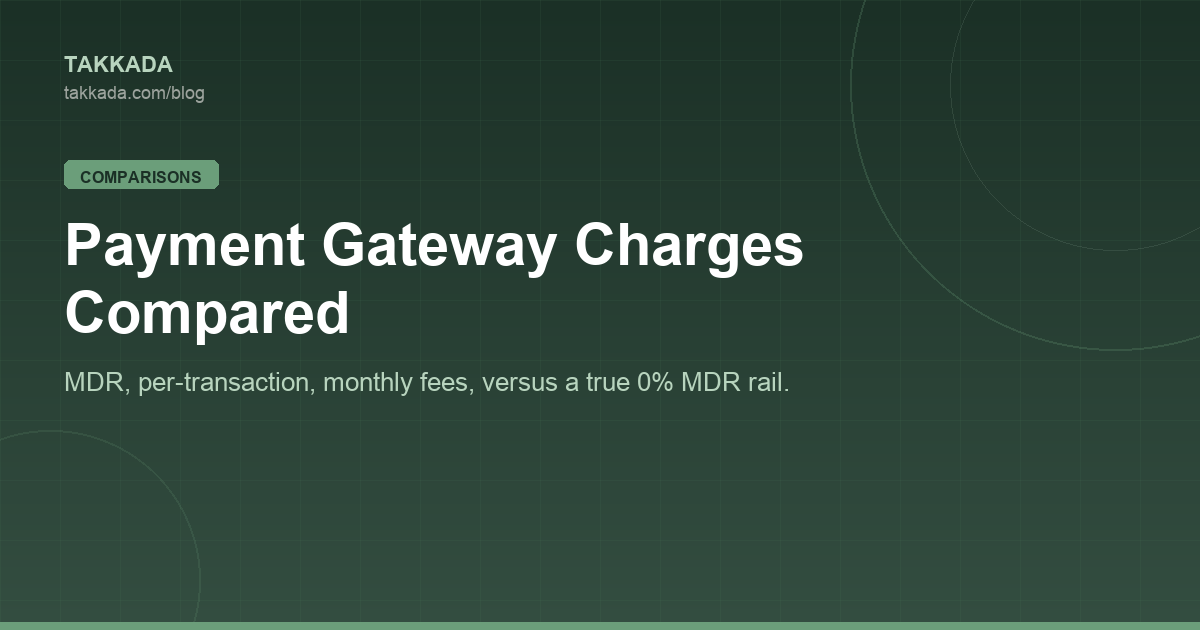 TAKKADA
takkada.com/blog

COMPARISONS

Payment Gateway Charges Compared

MDR, per-transaction, monthly fees, versus a true 0% MDR rail.